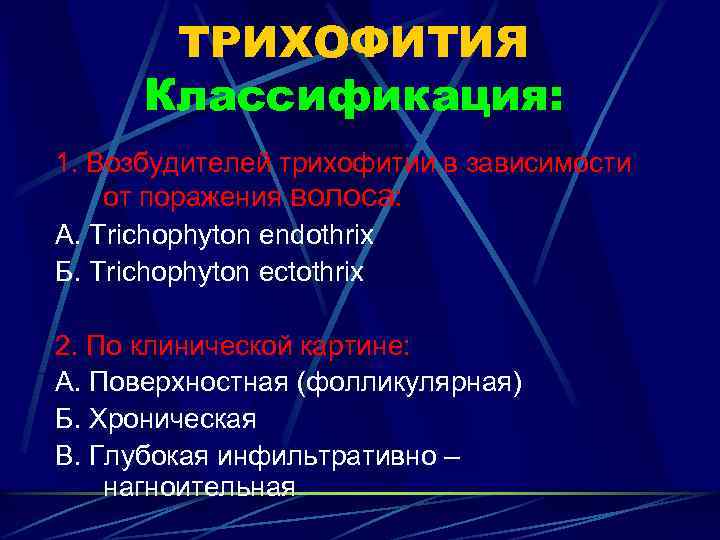 ТРИХОФИТИЯ
Классификация:

1. Возбудителей трихофитии в зависимости от поражения волоса:
А. Trichophyton endothrix
Б. Trichophyton ectothrix

2. По клинической картине:
А. Поверхностная (фолликулярная)
Б. Хроническая
В. Глубокая инфильтративно – нагноительная